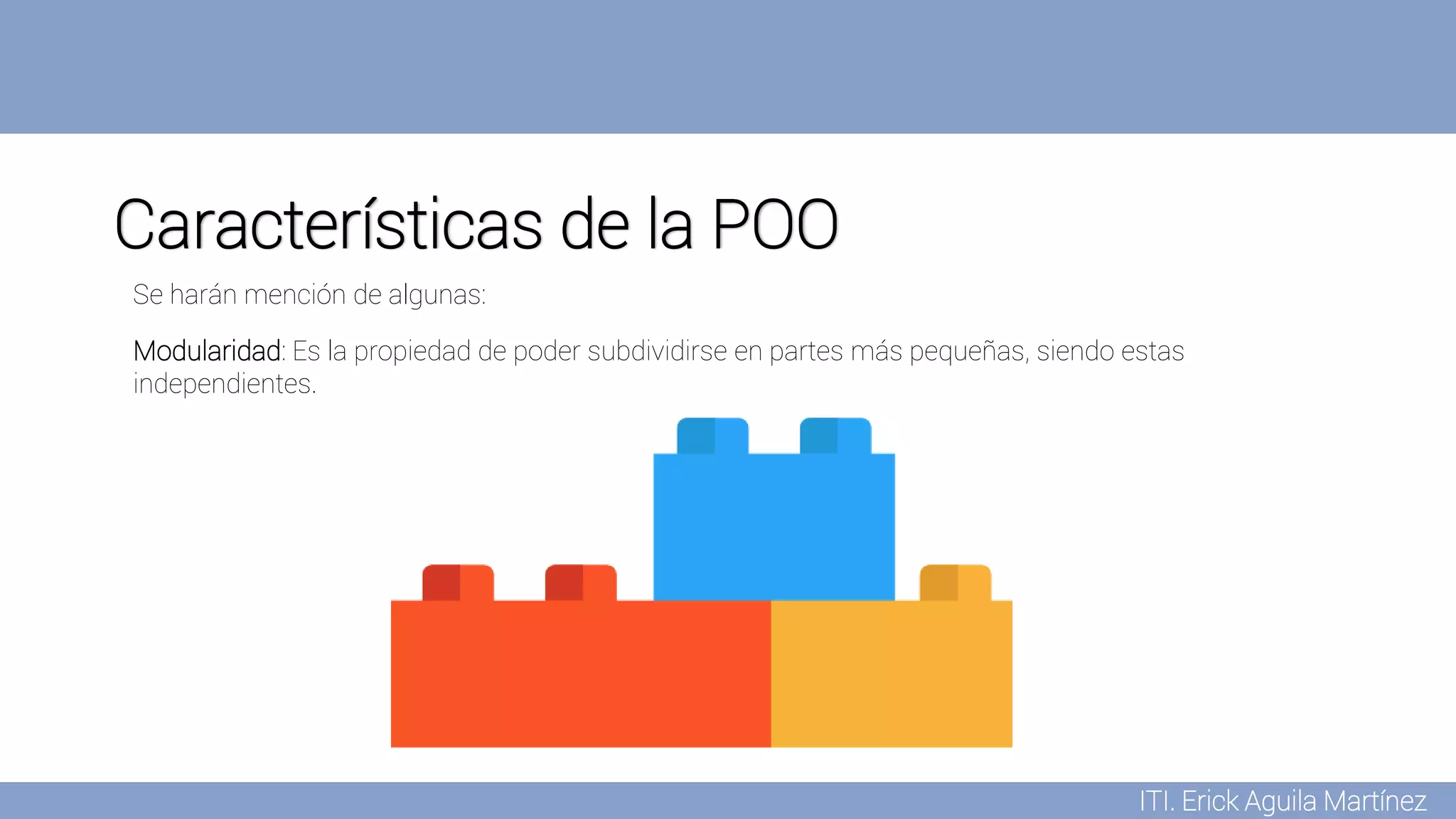 Características de la POO

Se harán mención de algunas:

Modularidad: Es la propiedad de poder subdividirse en partes más pequeñas, siendo estas independientes.

ITI. Erick Aguila Martínez